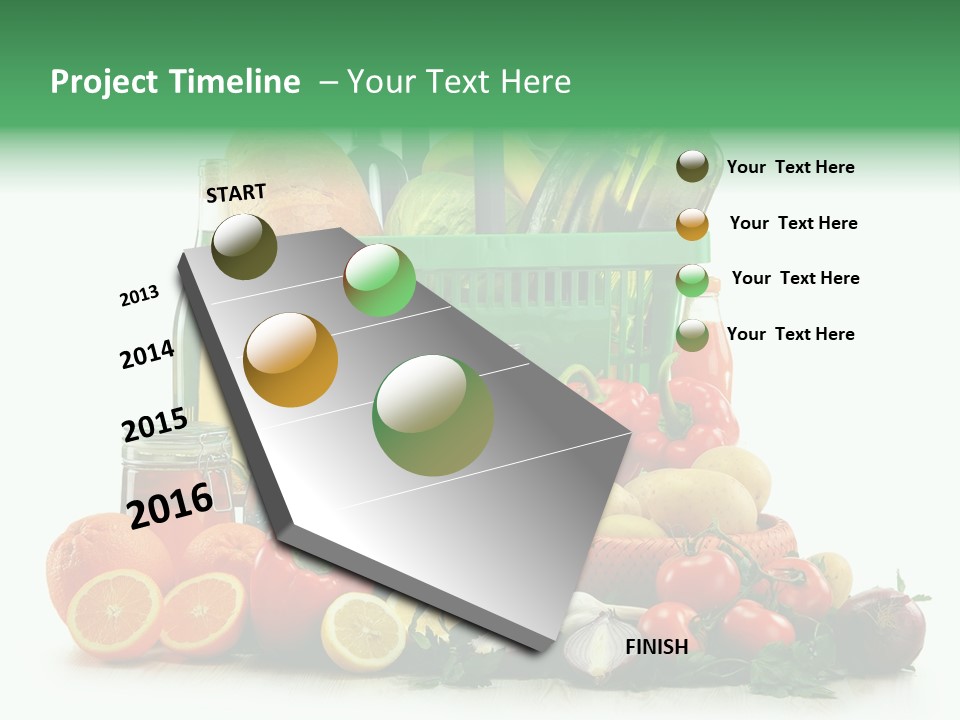 Project Timeline – Your Text Here

START

2013

2014

2015

2016

FINISH

Your Text Here

Your Text Here

Your Text Here

Your Text Here